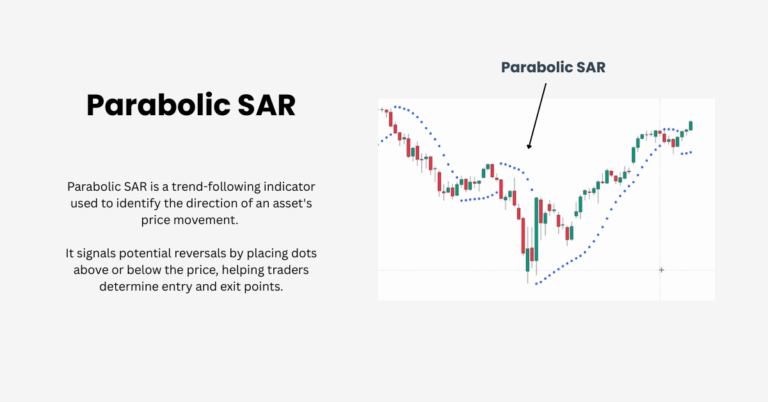 Parabolic SAR

Parabolic SAR is a trend-following indicator used to identify the direction of an asset's price movement.

It signals potential reversals by placing dots above or below the price, helping traders determine entry and exit points.

Parabolic SAR